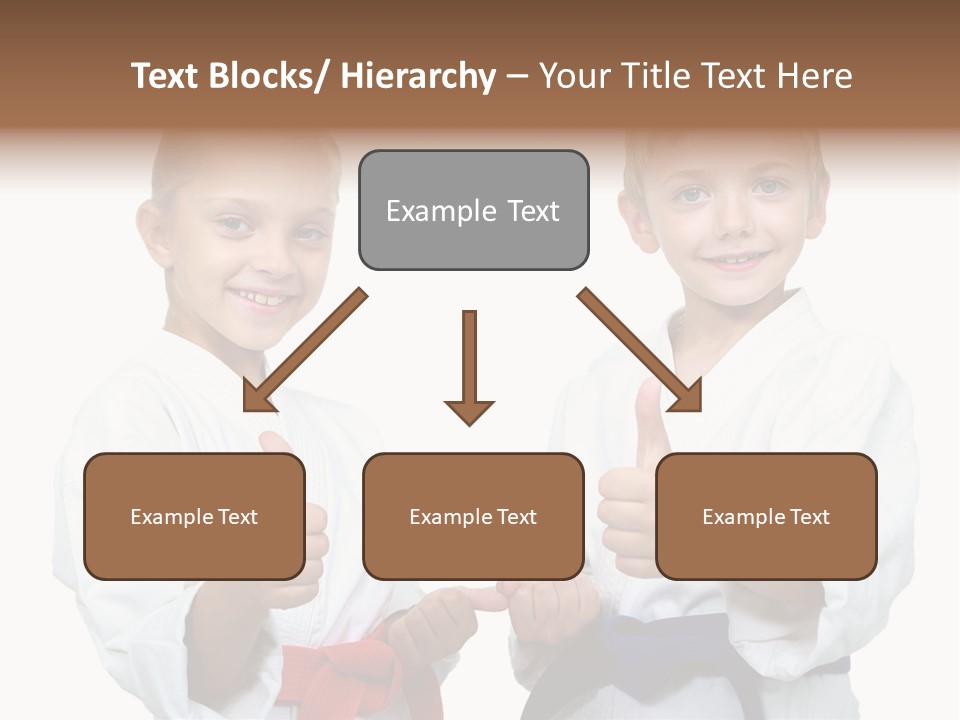 Text Blocks/ Hierarchy – Your Title Text Here

Example Text

Example Text

Example Text

Example Text